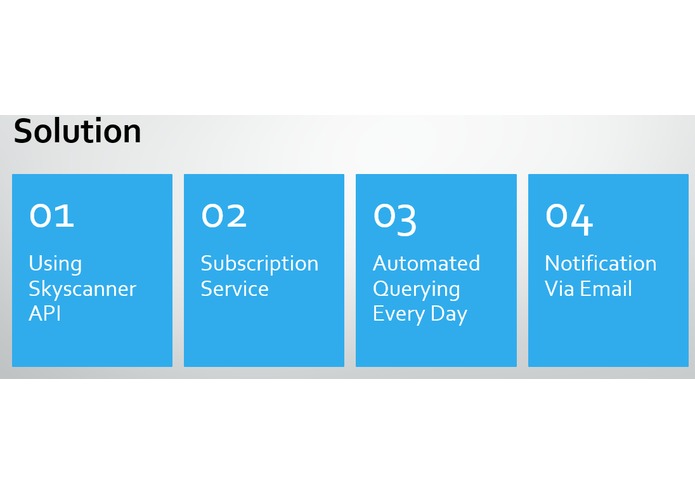 Solution

01

Using Skyscanner API

02

Subscription Service

03

Automated Querying Every Day

04

Notification Via Email